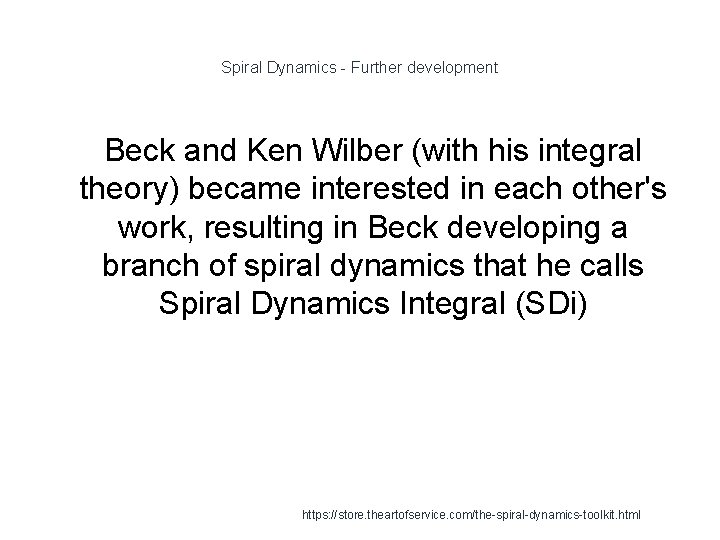 Spiral Dynamics - Further development

Beck and Ken Wilber (with his integral theory) became interested in each other's work, resulting in Beck developing a branch of spiral dynamics that he calls Spiral Dynamics Integral (SDi)

https://store.theartofservice.com/the-spiral-dynamics-toolkit.html